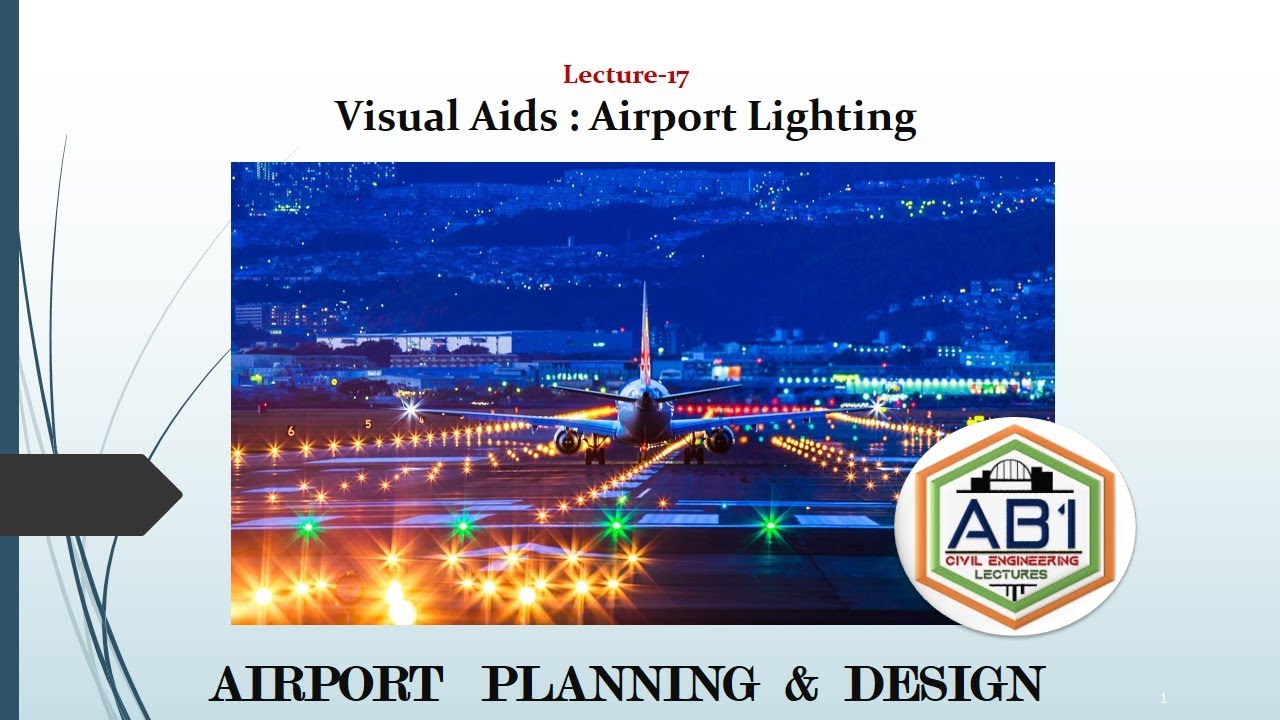 Lecture-17
Visual Aids : Airport Lighting

6
5

AB1
CIVIL ENGINEERING
LECTURES

AIRPORT PLANNING & DESIGN

1